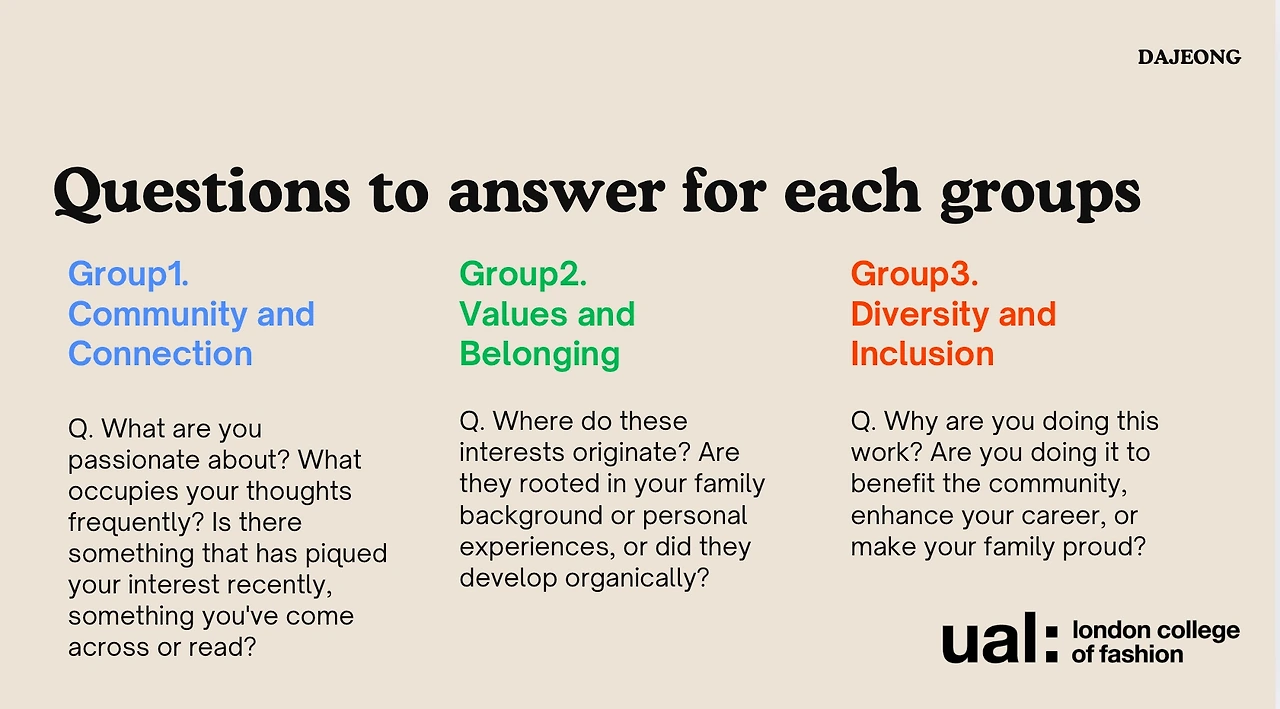 DAJEONG

Questions to answer for each groups

Group1.
Community and Connection

Q. What are you passionate about? What occupies your thoughts frequently? Is there something that has piqued your interest recently, something you've come across or read?

Group2.
Values and Belonging

Q. Where do these interests originate? Are they rooted in your family background or personal experiences, or did they develop organically?

Group3.
Diversity and Inclusion

Q. Why are you doing this work? Are you doing it to benefit the community, enhance your career, or make your family proud?

ual: london college of fashion